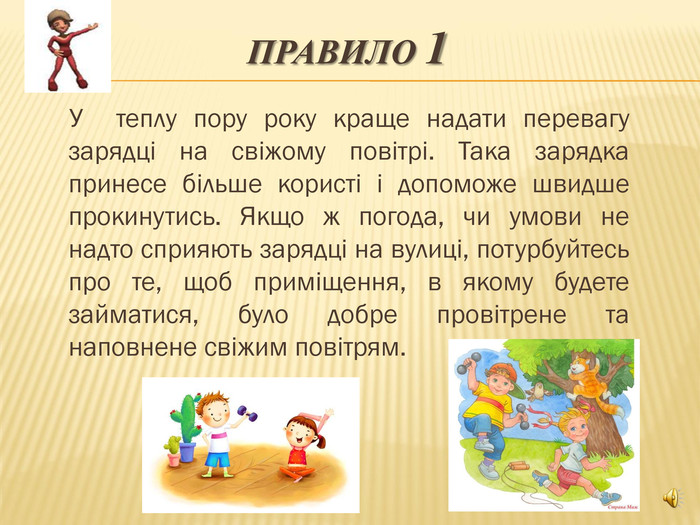 ПРАВИЛО 1

У теплу пору року краще надати перевагу зарядці на свіжому повітрі. Така зарядка принесе більше користі і допоможе швидше прокинутись. Якщо ж погода, чи умови не надто сприяють зарядці на вулиці, потурбуйтесь про те, щоб приміщення, в якому будете займатися, було добре провітрене та наповнене свіжим повітрям.

Страна Мам